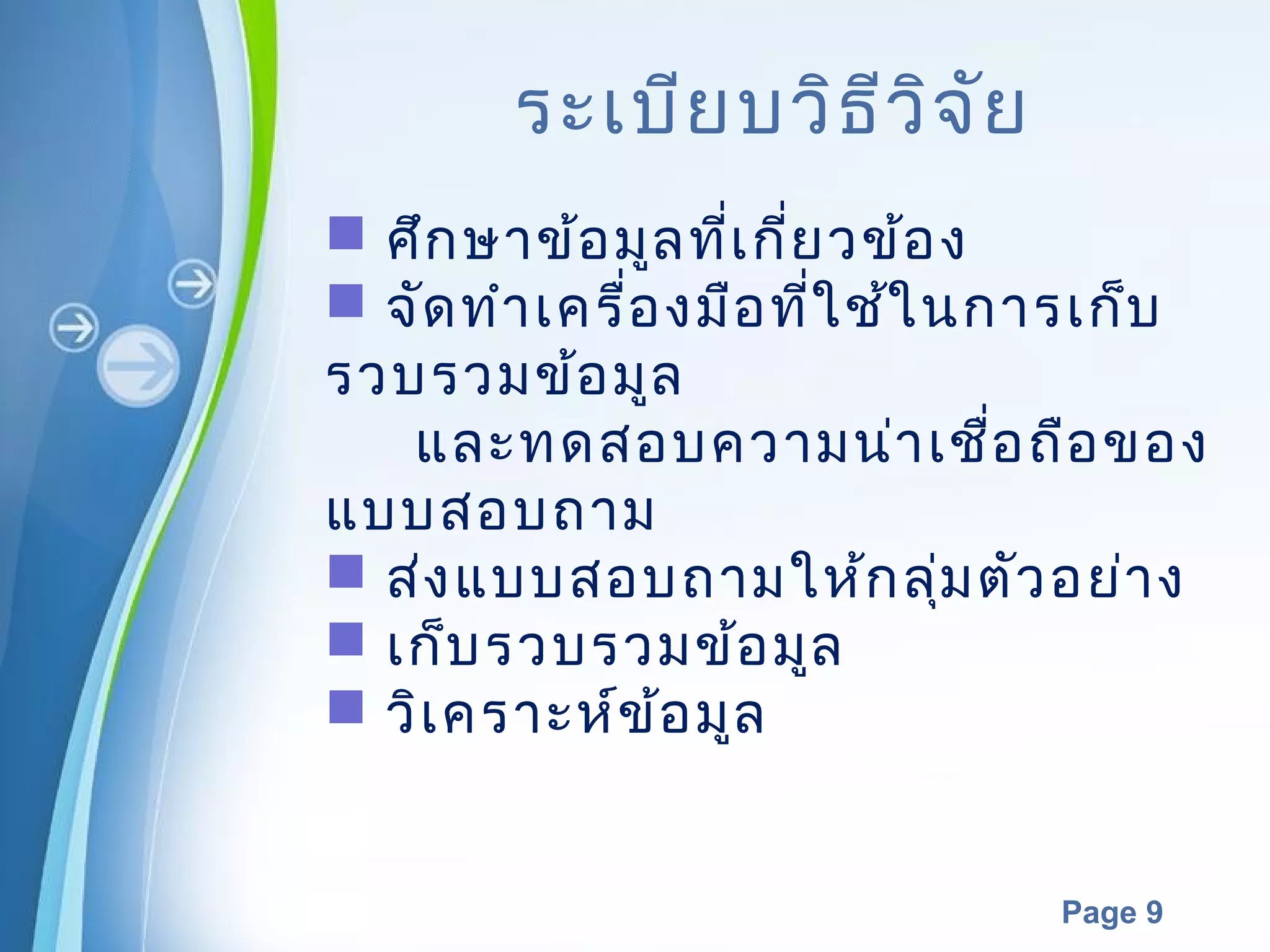 ระเบียบวิธีวิจัย

■ ศึกษาข้อมูลที่เกี่ยวข้อง
■ จัดทำเครื่องมือที่ใช้ในการเก็บรวบรวมข้อมูล
และทดสอบความน่าเชื่อถือของแบบสอบถาม
■ ส่งแบบสอบถามให้กลุ่มตัวอย่าง
■ เก็บรวบรวมข้อมูล
■ วิเคราะห์ข้อมูล

Page 9